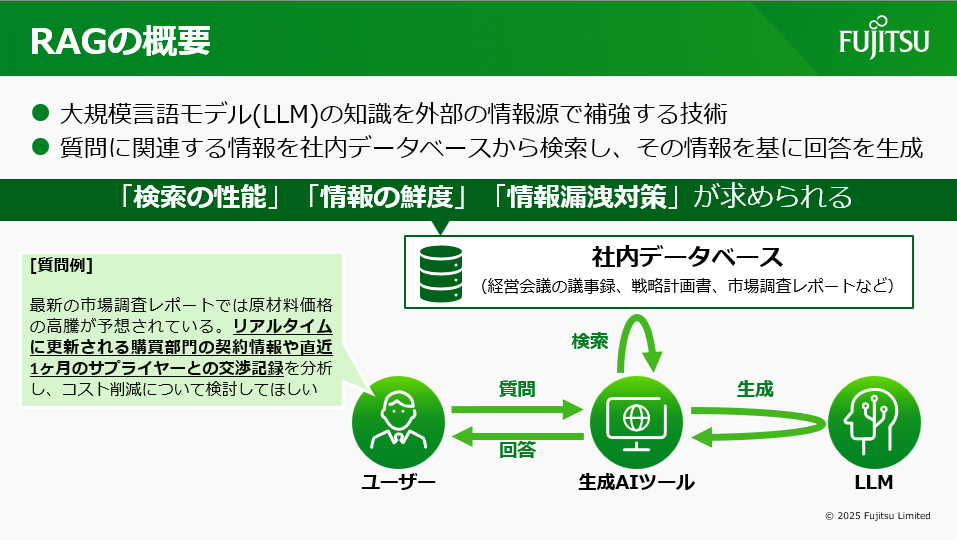 RAGの概要

FUJITSU

● 大規模言語モデル(LLM)の知識を外部の情報源で補強する技術
● 質問に関連する情報を社内データベースから検索し、その情報を基に回答を生成

「検索の性能」「情報の鮮度」「情報漏洩対策」が求められる

[質問例]

最新の市場調査レポートでは原材料価格の高騰が予想されている。リアルタイムに更新される購買部門の契約情報や直近1ヶ月のサプライヤーとの交渉記録を分析し、コスト削減について検討してほしい

社内データベース
(経営会議の議事録、戦略計画書、市場調査レポートなど)

検索

質問

回答

生成

ユーザー

生成AIツール

LLM

© 2025 Fujitsu Limited